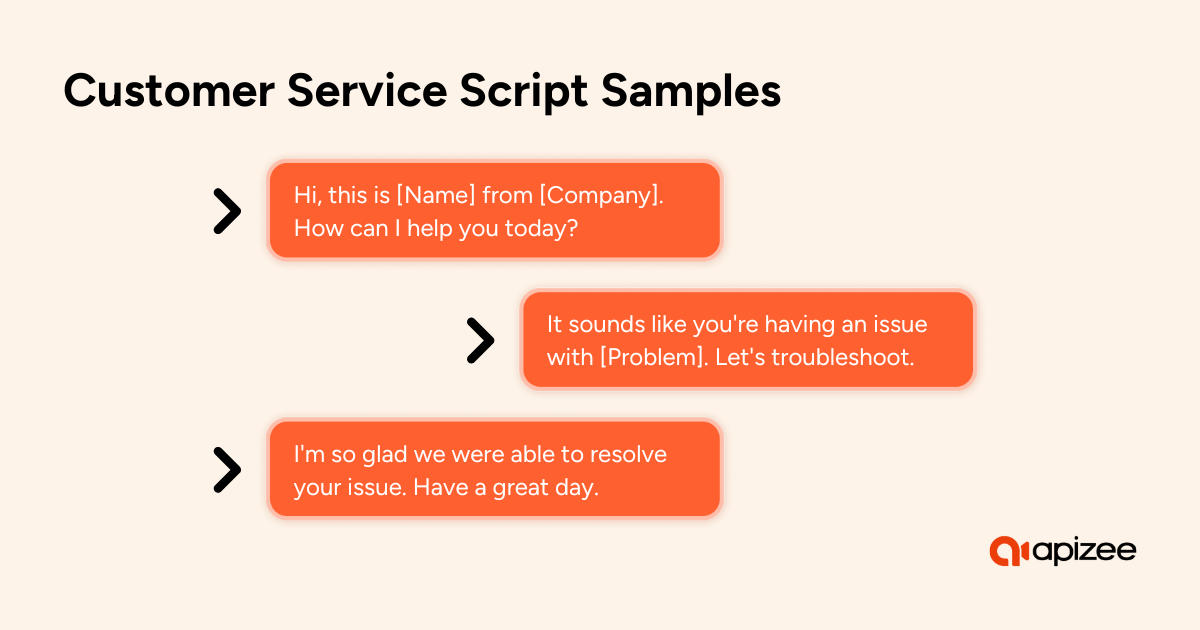 Customer Service Script Samples

Hi, this is [Name] from [Company]. How can I help you today?

It sounds like you're having an issue with [Problem]. Let's troubleshoot.

I'm so glad we were able to resolve your issue. Have a great day.

apizee